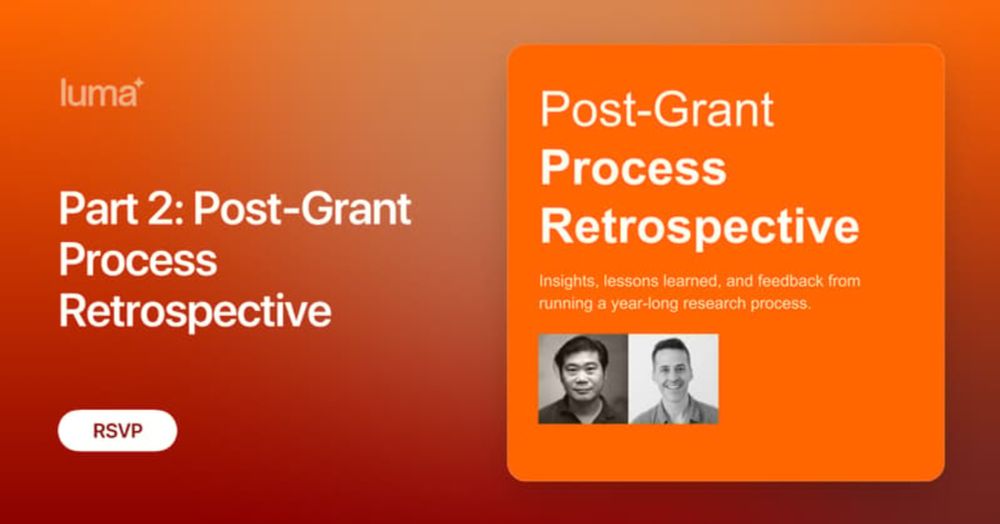 luma

Part 2: Post-Grant Process Retrospective

RSVP

Post-Grant
Process
Retrospective

Insights, lessons learned, and feedback from running a year-long research process.